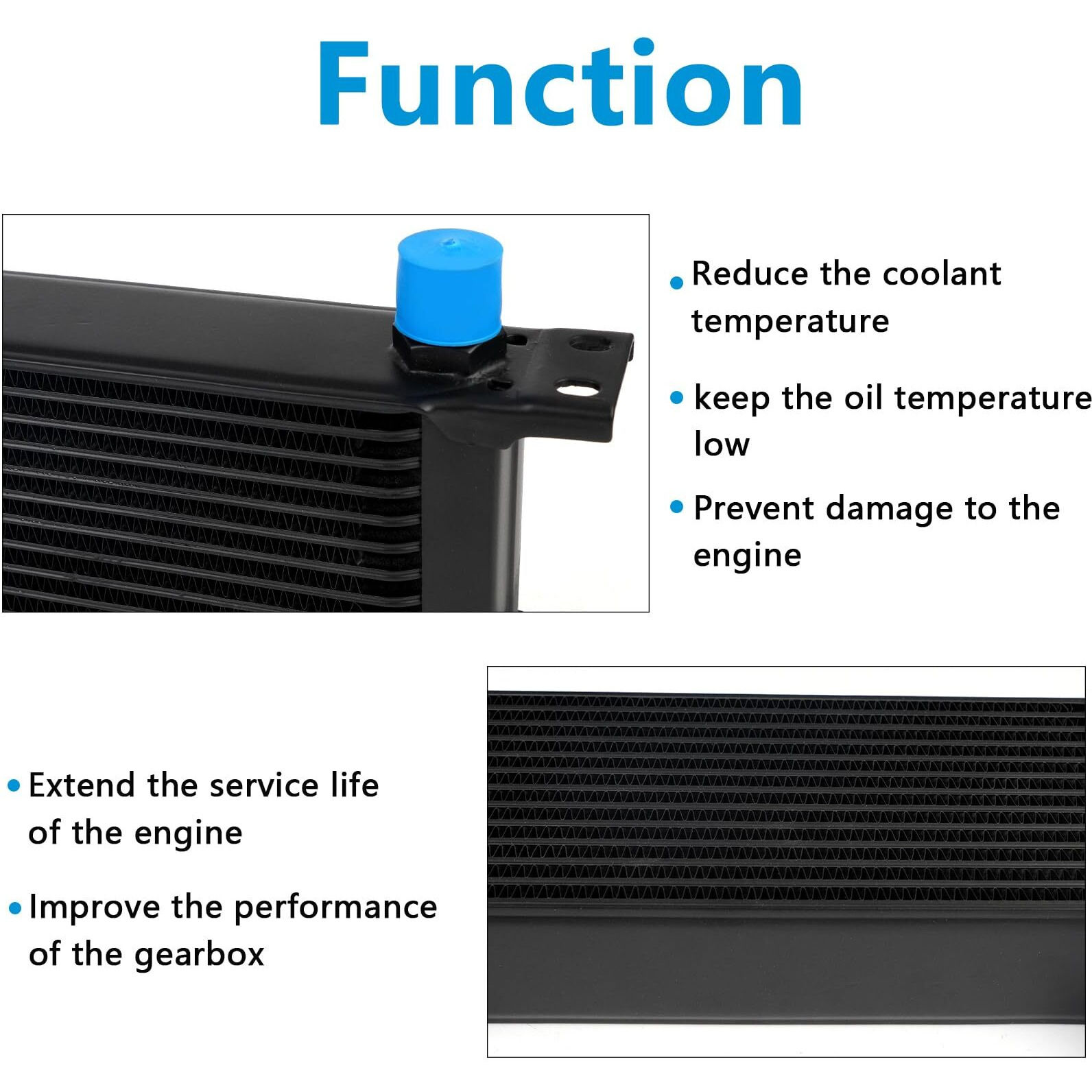 Function

• Reduce the coolant temperature

• keep the oil temperature low

• Prevent damage to the engine

• Extend the service life of the engine

• Improve the performance of the gearbox